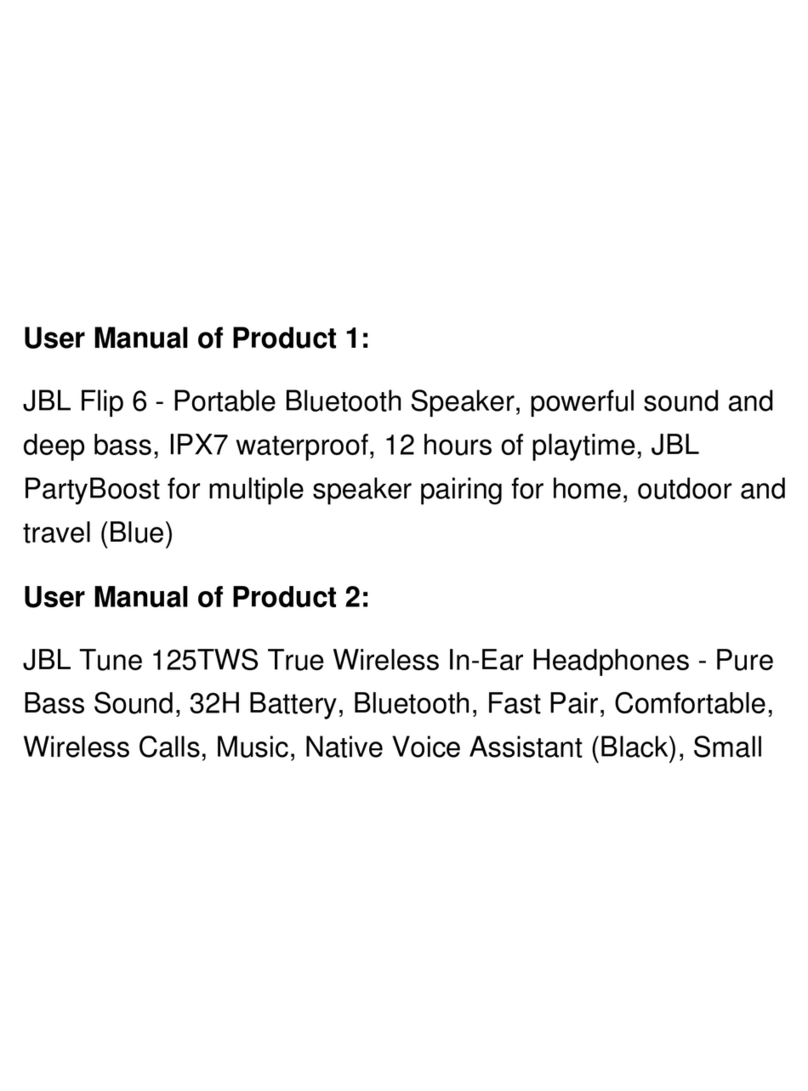 User Manual of Product 1:

JBL Flip 6 - Portable Bluetooth Speaker, powerful sound and deep bass, IPX7 waterproof, 12 hours of playtime, JBL PartyBoost for multiple speaker pairing for home, outdoor and travel (Blue)

User Manual of Product 2:

JBL Tune 125TWS True Wireless In-Ear Headphones - Pure Bass Sound, 32H Battery, Bluetooth, Fast Pair, Comfortable, Wireless Calls, Music, Native Voice Assistant (Black), Small